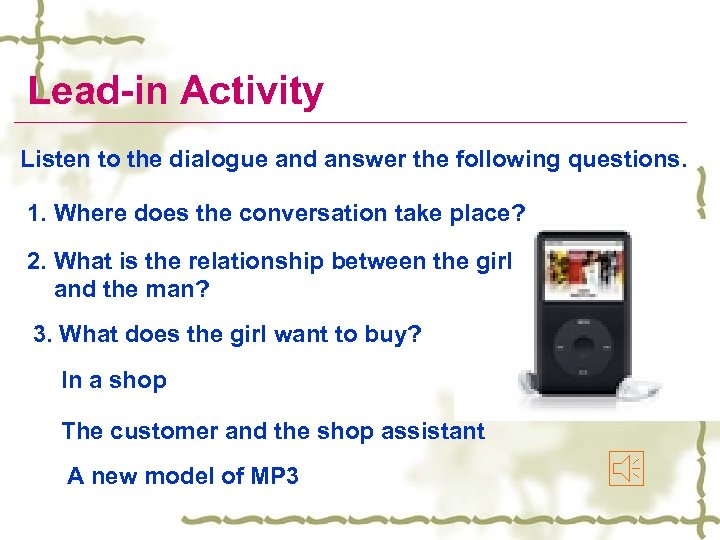 Lead-in Activity

Listen to the dialogue and answer the following questions.

1. Where does the conversation take place?

2. What is the relationship between the girl and the man?

3. What does the girl want to buy?

In a shop

The customer and the shop assistant

A new model of MP3